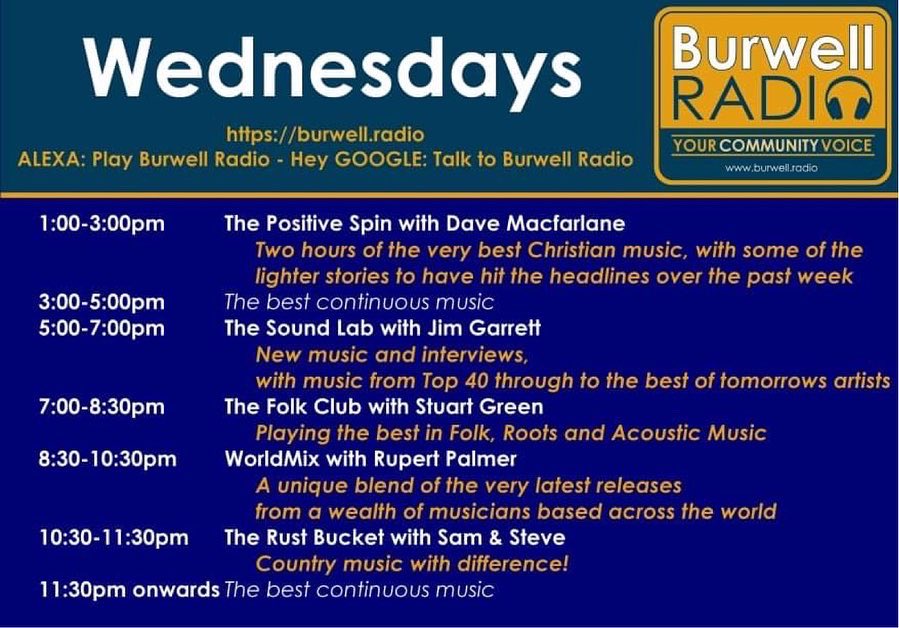 Wednesdays

https://burwell.radio
ALEXA: Play Burwell Radio - Hey GOOGLE: Talk to Burwell Radio

Burwell RADIO
YOUR COMMUNITY VOICE
www.burwell.radio

1:00-3:00pm The Positive Spin with Dave Macfarlane
Two hours of the very best Christian music, with some of the lighter stories to have hit the headlines over the past week

3:00-5:00pm The best continuous music

5:00-7:00pm The Sound Lab with Jim Garrett
New music and interviews,
with music from Top 40 through to the best of tomorrows artists

7:00-8:30pm The Folk Club with Stuart Green
Playing the best in Folk, Roots and Acoustic Music

8:30-10:30pm WorldMix with Rupert Palmer
A unique blend of the very latest releases
from a wealth of musicians based across the world

10:30-11:30pm The Rust Bucket with Sam & Steve
Country music with difference!

11:30pm onwards The best continuous music